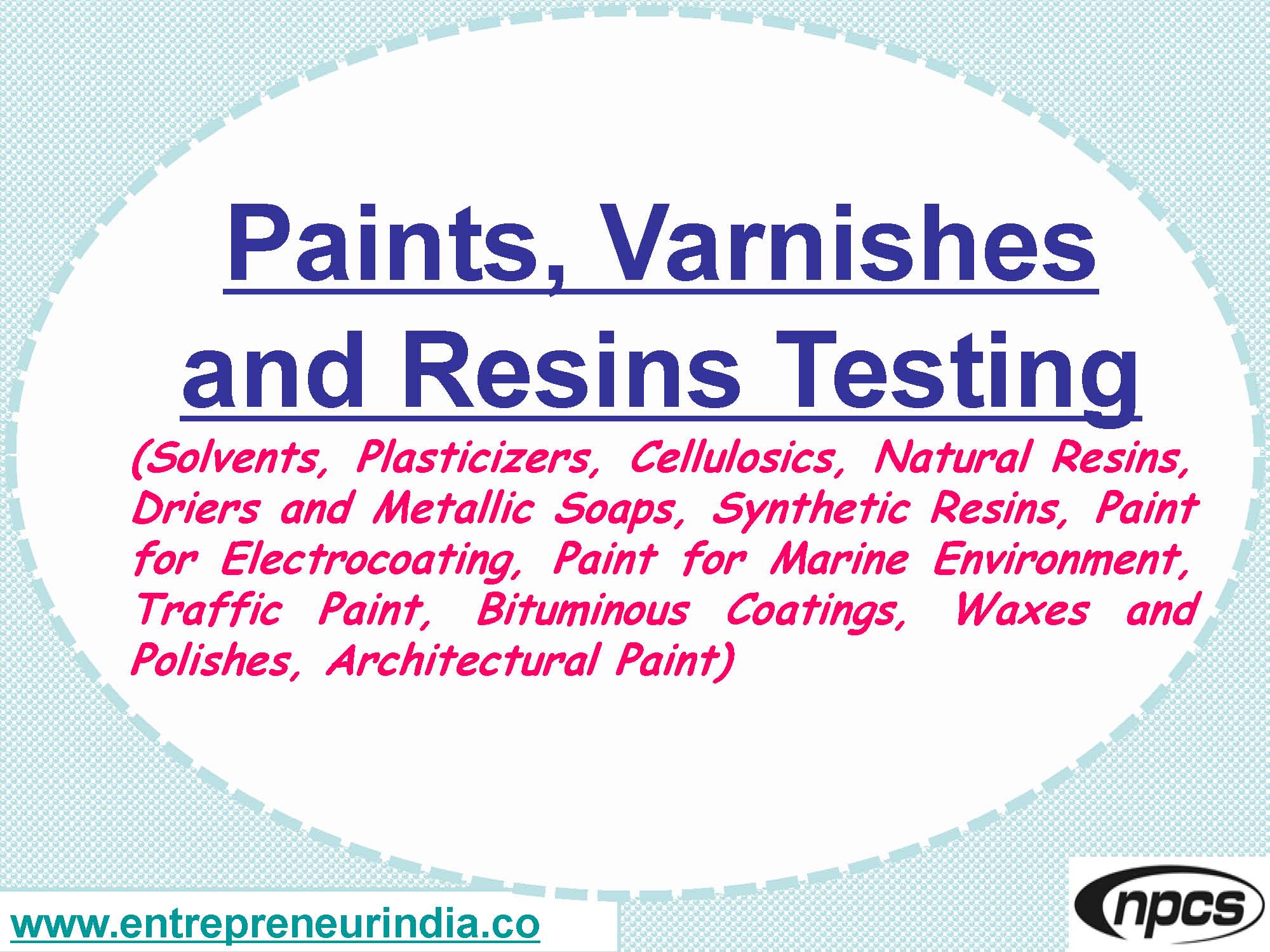 Paints, Varnishes and Resins Testing

(Solvents, Plasticizers, Cellulosics, Natural Resins, Driers and Metallic Soaps, Synthetic Resins, Paint for Electrocoating, Paint for Marine Environment, Traffic Paint, Bituminous Coatings, Waxes and Polishes, Architectural Paint)

www.entrepreneurindia.co

npcs